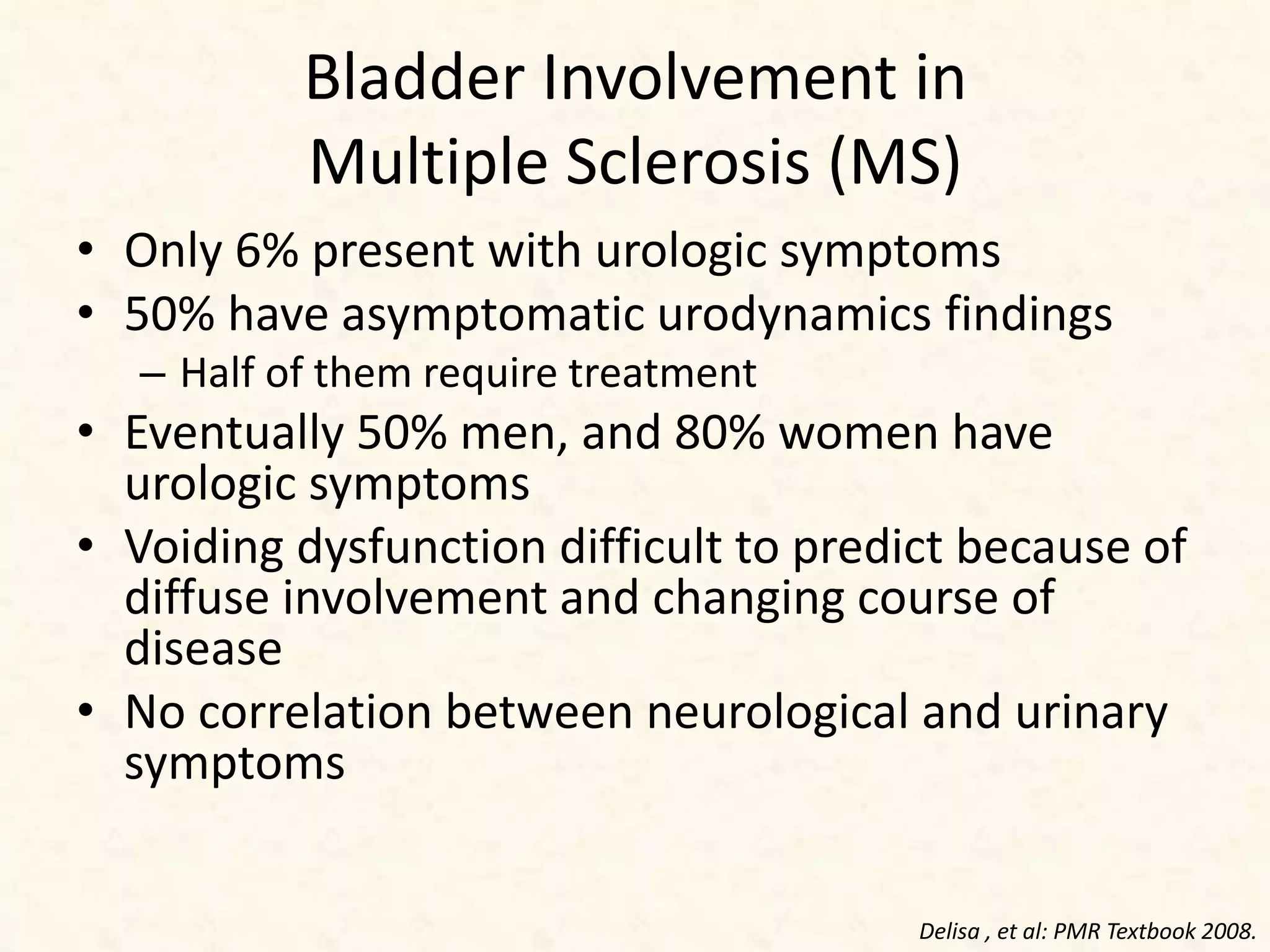 Bladder Involvement in Multiple Sclerosis (MS)

• Only 6% present with urologic symptoms
• 50% have asymptomatic urodynamics findings
  – Half of them require treatment
• Eventually 50% men, and 80% women have urologic symptoms
• Voiding dysfunction difficult to predict because of diffuse involvement and changing course of disease
• No correlation between neurological and urinary symptoms

Delisa , et al: PMR Textbook 2008.